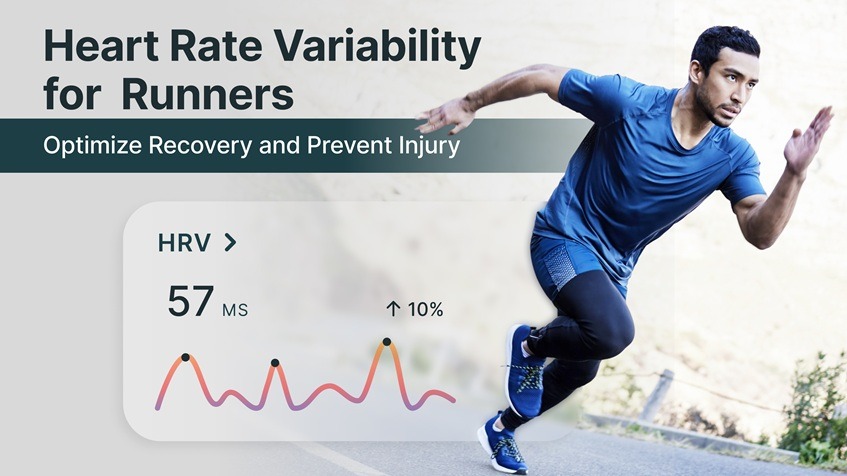 Heart Rate Variability for Runners

Optimize Recovery and Prevent Injury

HRV >

57 MS

↑ 10%